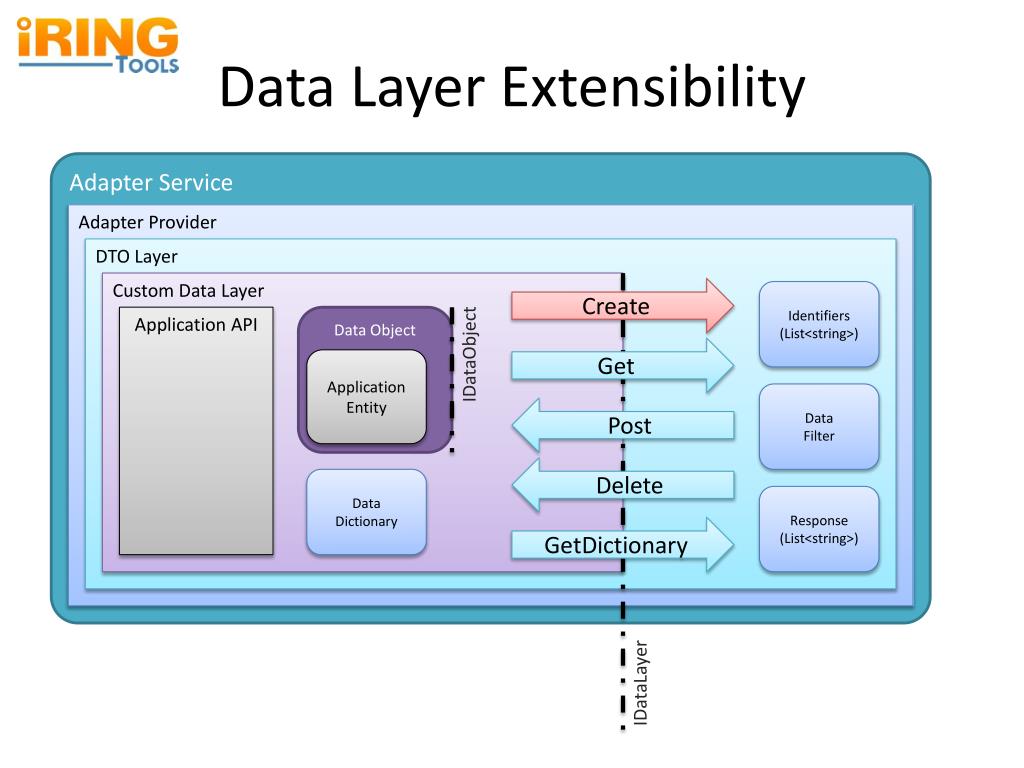 iRING TOOLS

Data Layer Extensibility

Adapter Service

Adapter Provider

DTO Layer

Custom Data Layer

Application API

Data Object

Application Entity

IDataObject

Data Dictionary

Create

Get

Post

Delete

GetDictionary

Identifiers (List<string>)

Data Filter

Response (List<string>)

IDataLayer